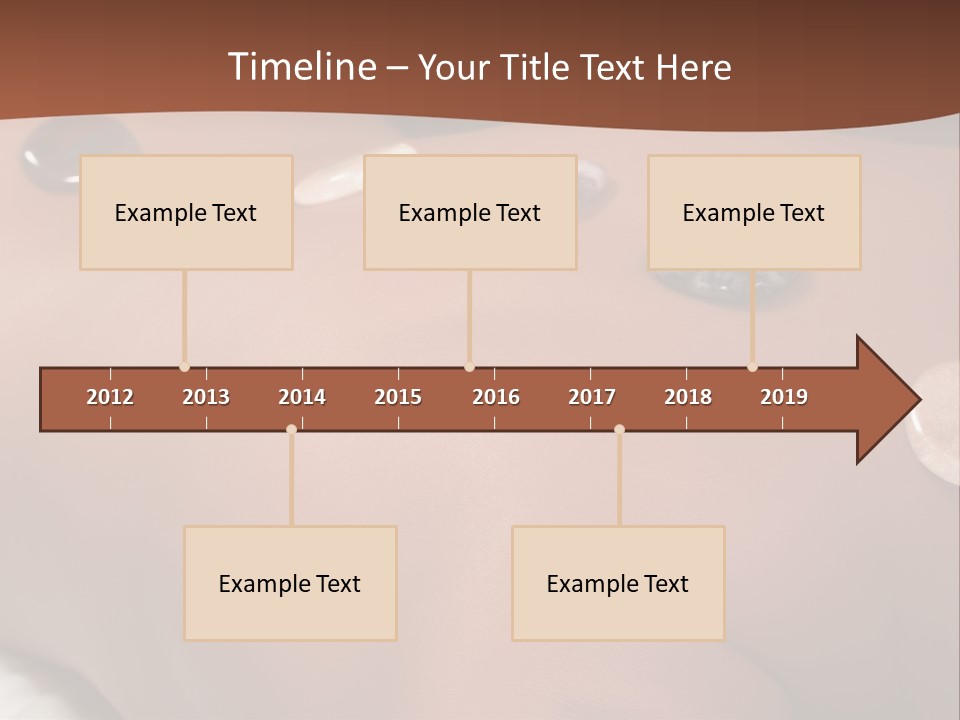 Timeline – Your Title Text Here

Example Text

Example Text

Example Text

2012 2013 2014 2015 2016 2017 2018 2019

Example Text

Example Text